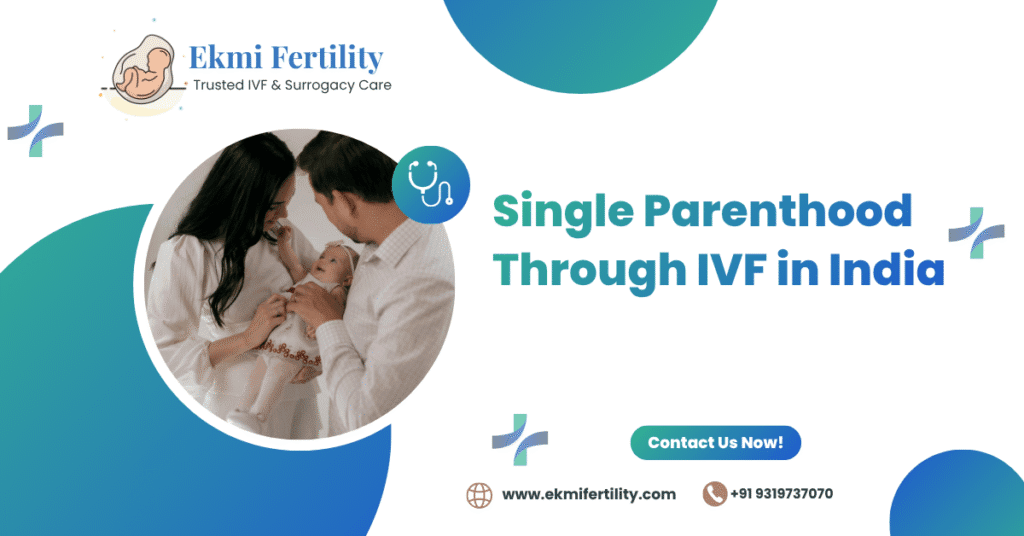 Ekmi Fertility
Trusted IVF & Surrogacy Care

Single Parenthood Through IVF in India

Contact Us Now!

www.ekmifertility.com

+91 9319737070